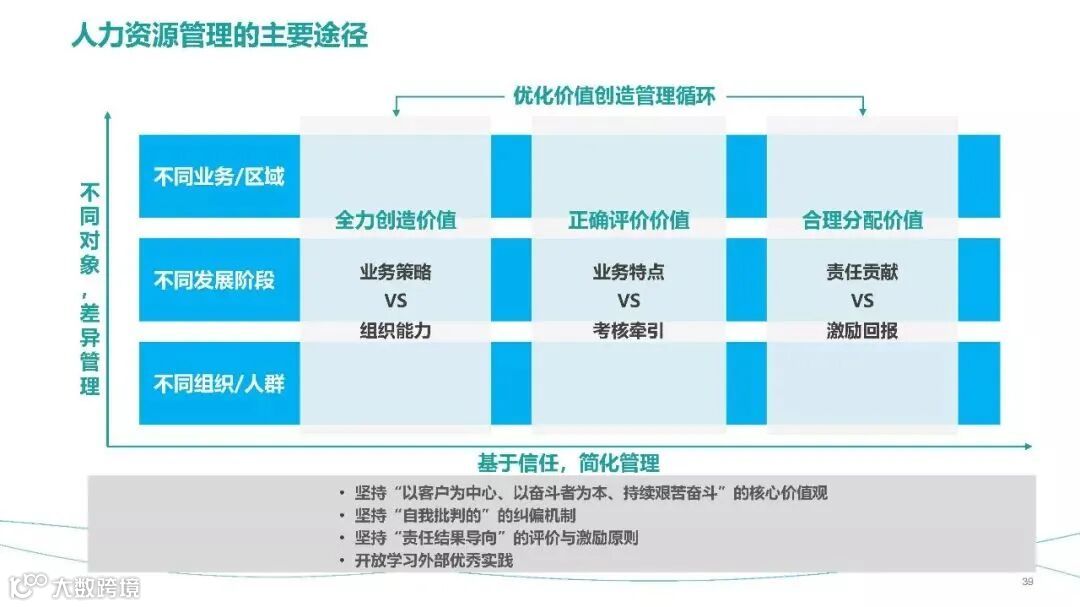 人力资源管理的主要途径

优化价值创造管理循环

不同对象，差异管理

不同业务/区域

不同发展阶段

不同组织/人群

全力创造价值

业务策略
VS
组织能力

正确评价价值

业务特点
VS
考核牵引

合理分配价值

责任贡献
VS
激励回报

基于信任，简化管理

• 坚持“以客户为中心、以奋斗者为本、持续艰苦奋斗”的核心价值观
• 坚持“自我批判的”的纠偏机制
• 坚持“责任结果导向”的评价与激励原则
• 开放学习外部优秀实践

大数跨境

39